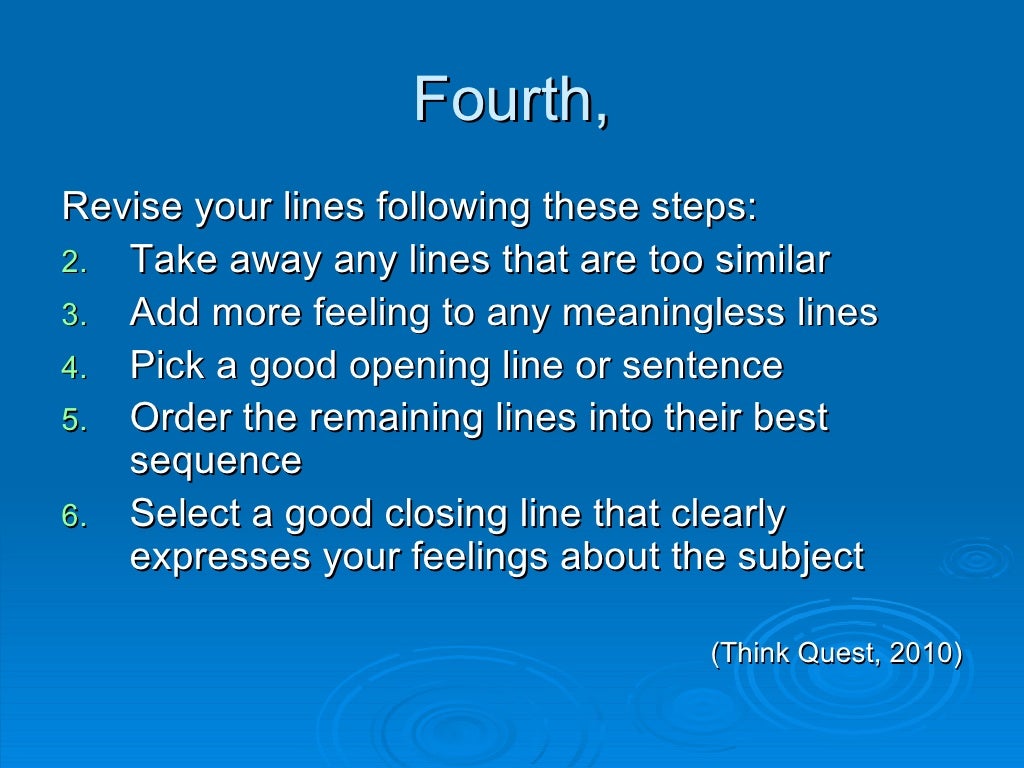 Fourth,

Revise your lines following these steps:
2. Take away any lines that are too similar
3. Add more feeling to any meaningless lines
4. Pick a good opening line or sentence
5. Order the remaining lines into their best sequence
6. Select a good closing line that clearly expresses your feelings about the subject

(Think Quest, 2010)